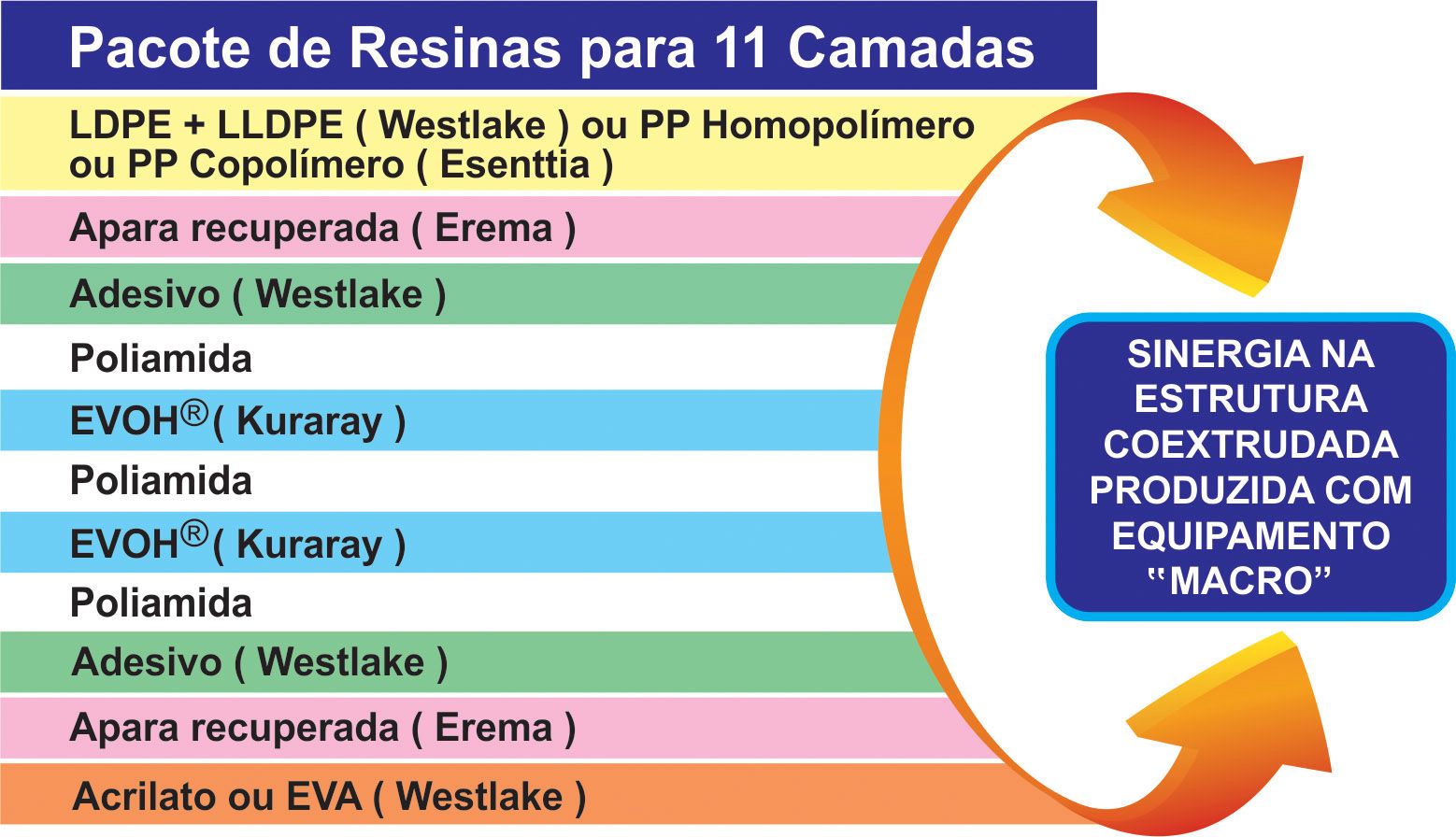 Pacote de Resinas para 11 Camadas

LDPE + LLDPE ( Westlake ) ou PP Homopolímero ou PP Copolímero ( Esenttia )

Apara recuperada ( Erema )

Adesivo ( Westlake )

Poliamida

EVOH® ( Kuraray )

Poliamida

EVOH® ( Kuraray )

Poliamida

Adesivo ( Westlake )

Apara recuperada ( Erema )

Acrilato ou EVA ( Westlake )

SINERGIA NA ESTRUTURA COEXTRUDADA PRODUZIDA COM EQUIPAMENTO "MACRO"